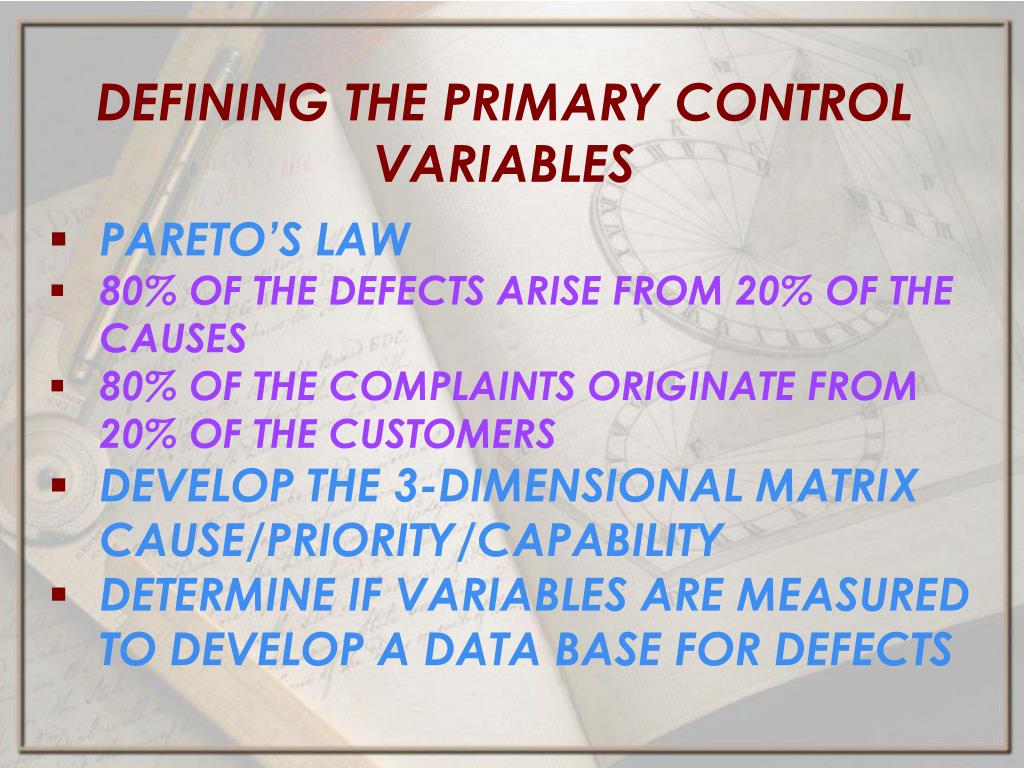 DEFINING THE PRIMARY CONTROL VARIABLES

▪ PARETO'S LAW
▪ 80% OF THE DEFECTS ARISE FROM 20% OF THE CAUSES
▪ 80% OF THE COMPLAINTS ORIGINATE FROM 20% OF THE CUSTOMERS
▪ DEVELOP THE 3-DIMENSIONAL MATRIX CAUSE/PRIORITY/CAPABILITY
▪ DETERMINE IF VARIABLES ARE MEASURED TO DEVELOP A DATA BASE FOR DEFECTS